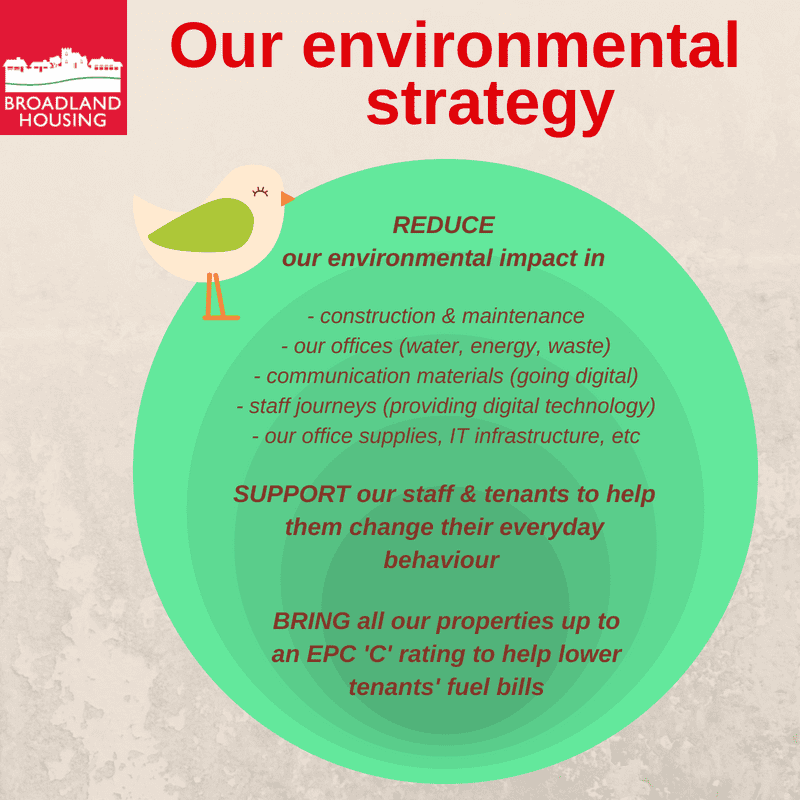 BROADLAND HOUSING

Our environmental strategy

REDUCE
our environmental impact in

- construction & maintenance
- our offices (water, energy, waste)
- communication materials (going digital)
- staff journeys (providing digital technology)
- our office supplies, IT infrastructure, etc

SUPPORT our staff & tenants to help them change their everyday behaviour

BRING all our properties up to an EPC 'C' rating to help lower tenants' fuel bills